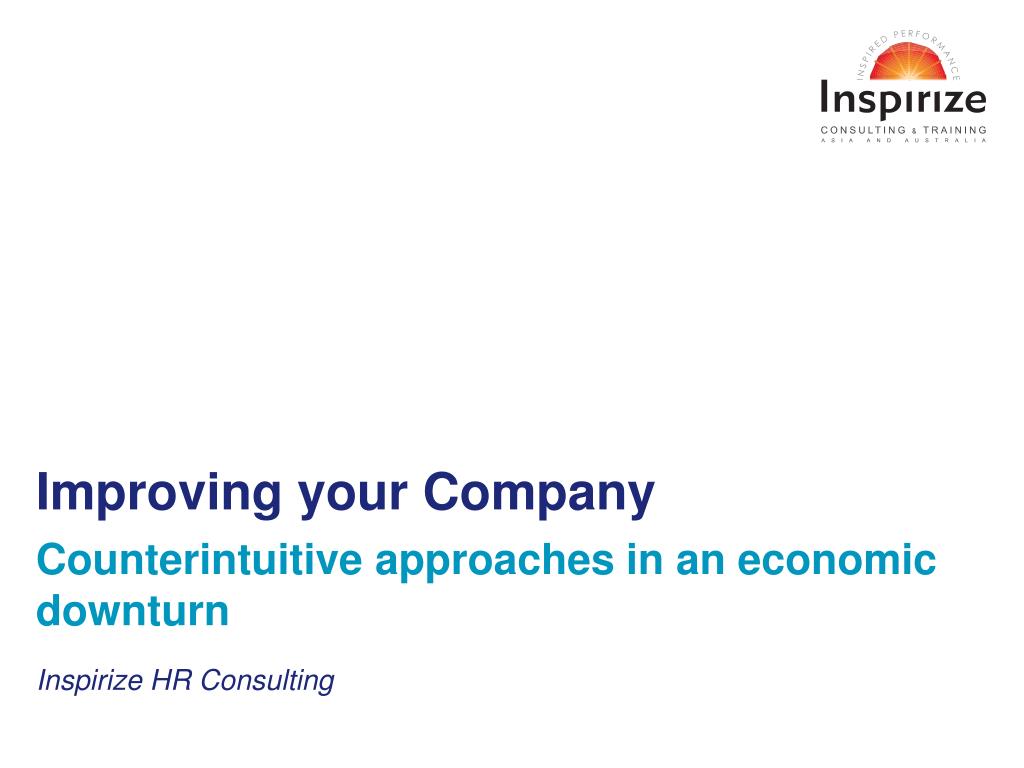 INSPIRED PERFORMANCE
Inspirize
CONSULTING & TRAINING
ASIA AND AUSTRALIA

Improving your Company

Counterintuitive approaches in an economic downturn

Inspirize HR Consulting